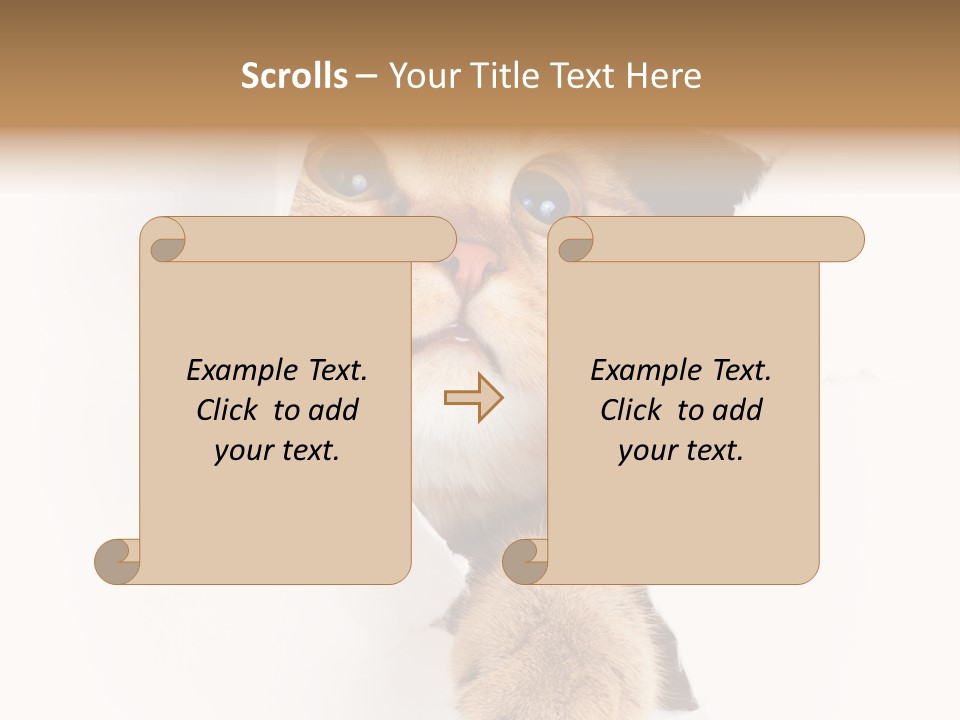 Scrolls – Your Title Text Here

Example Text. Click to add your text.

Example Text. Click to add your text.